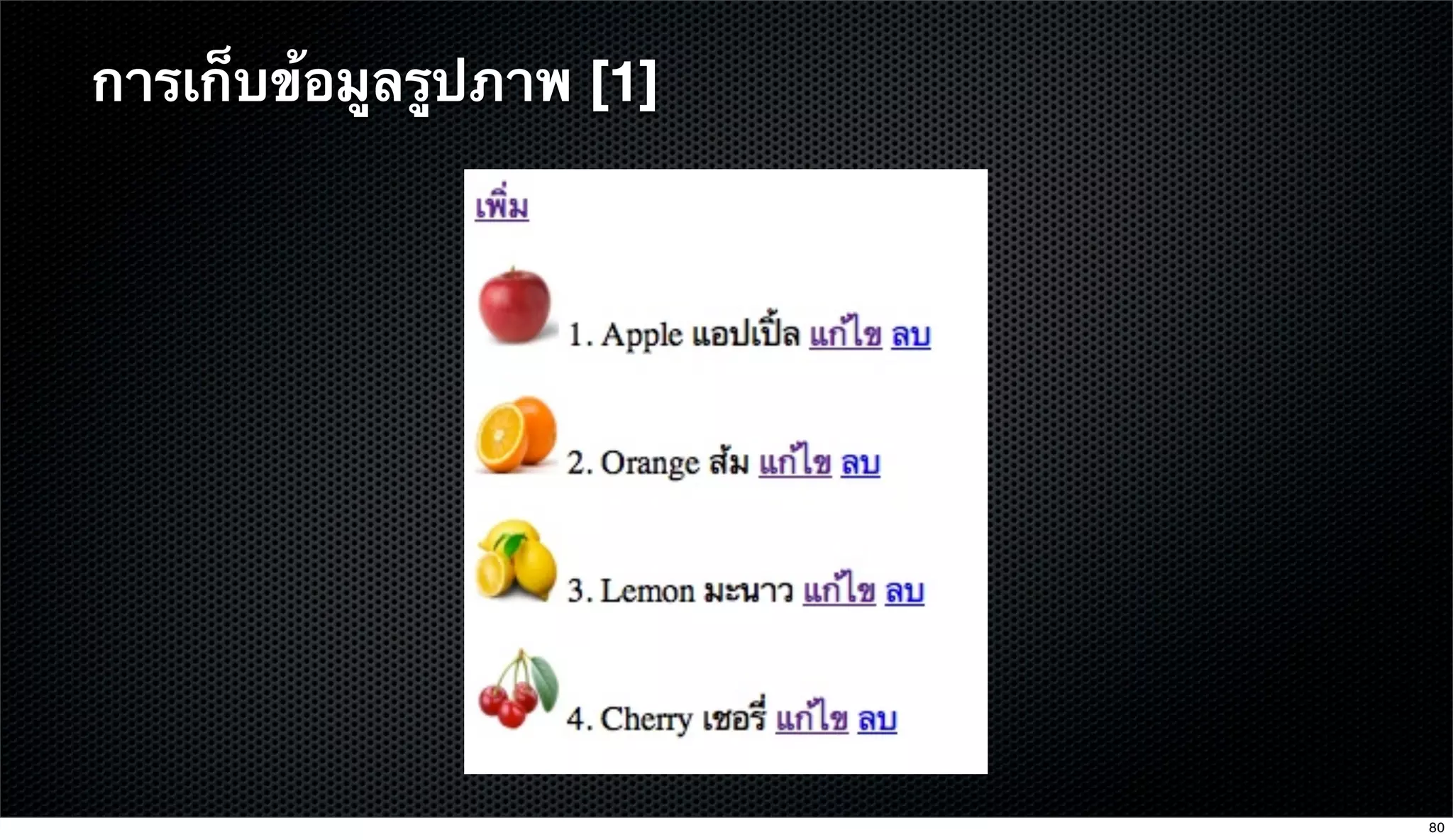 การเก็บข้อมูลรูปภาพ [1]

เพิ่ม

1. Apple แอปเปิ้ล แก้ไข ลบ

2. Orange ส้ม แก้ไข ลบ

3. Lemon มะนาว แก้ไข ลบ

4. Cherry เชอรี่ แก้ไข ลบ

80